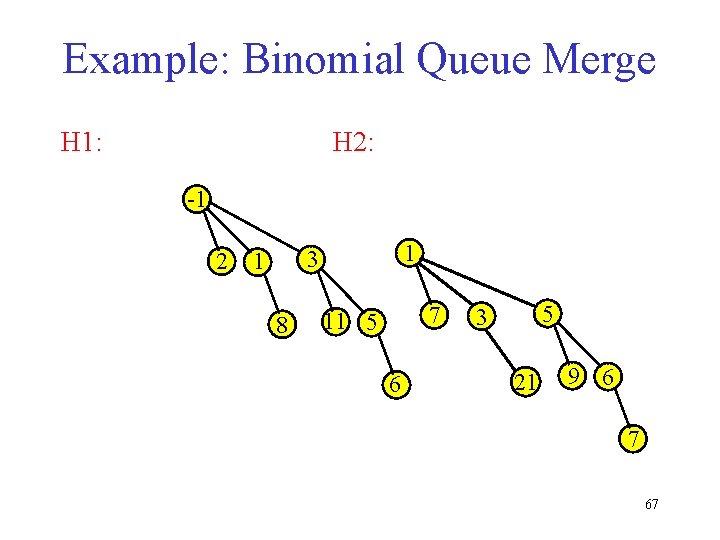 Example: Binomial Queue Merge

H1:

H2:

-1

2

1

3

8

11

5

6

1

7

3

5

21

9

6

7

67